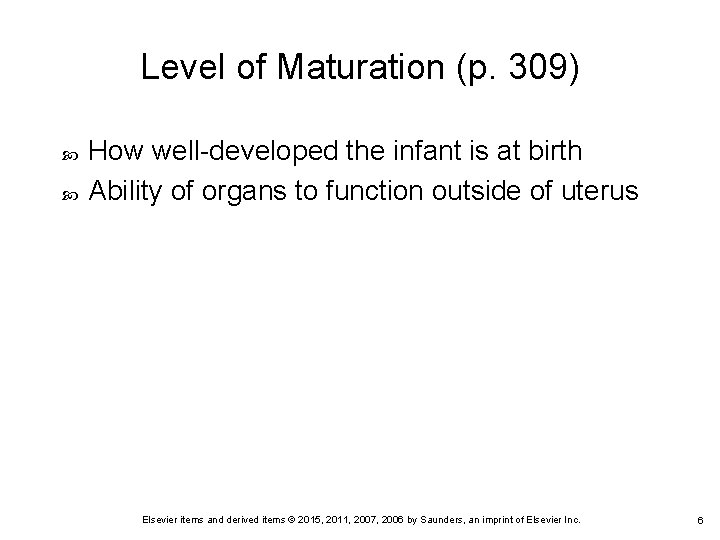 Level of Maturation (p. 309)

How well-developed the infant is at birth

Ability of organs to function outside of uterus

Elsevier items and derived items © 2015, 2011, 2007, 2006 by Saunders, an imprint of Elsevier Inc.

6